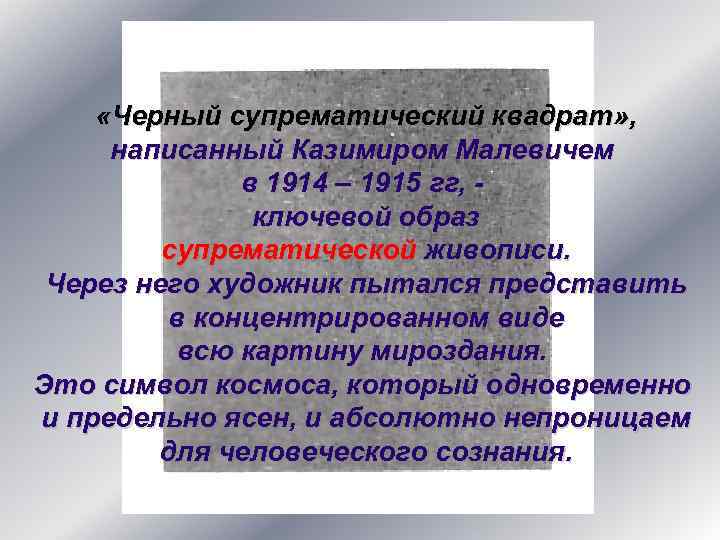 «Черный супрематический квадрат», написанный Казимиром Малевичем в 1914 – 1915 гг, - ключевой образ супрематической живописи. Через него художник пытался представить в концентрированном виде всю картину мироздания. Это символ космоса, который одновременно и предельно ясен, и абсолютно непроницаем для человеческого сознания.